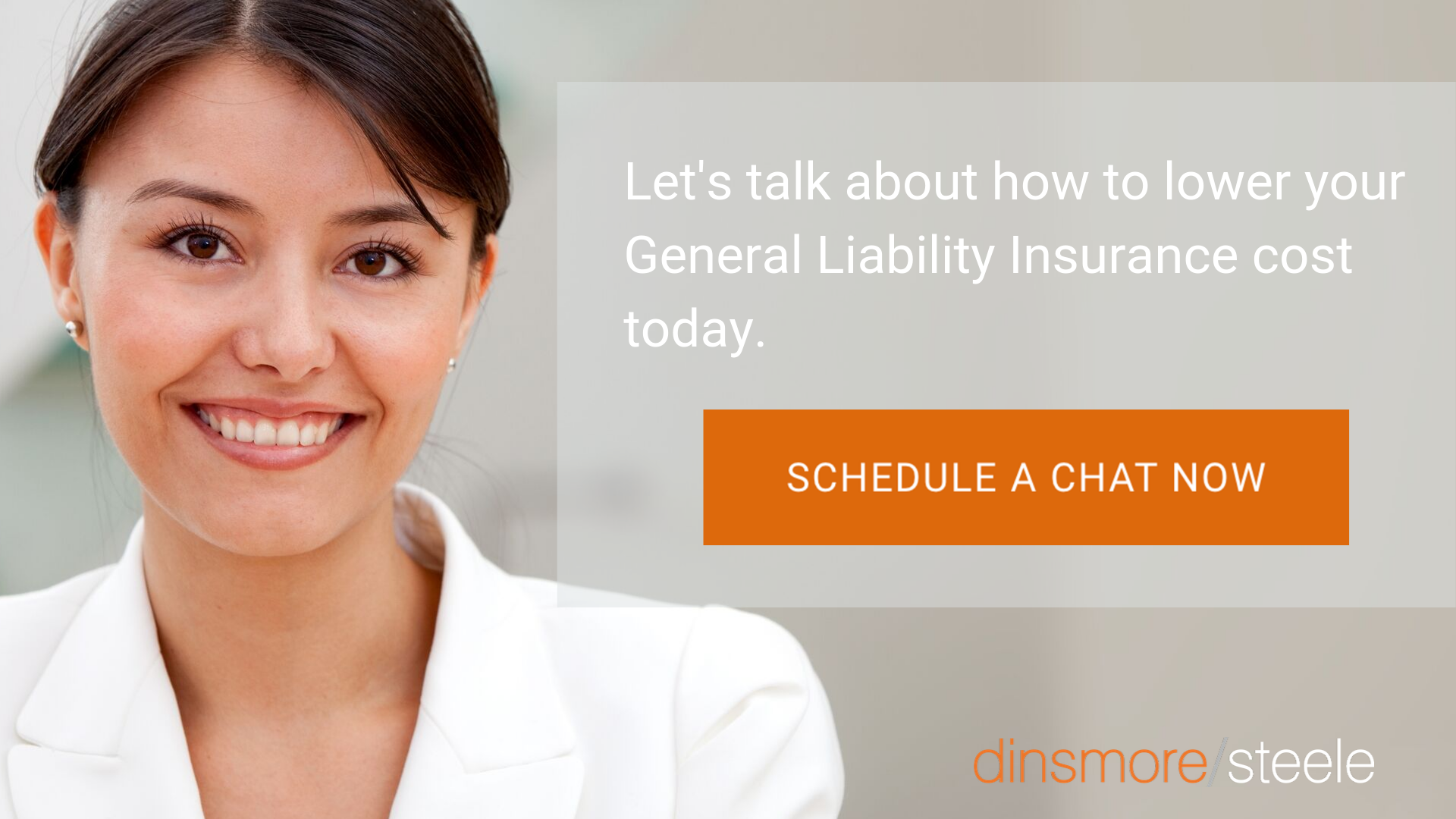 Let's talk about how to lower your General Liability Insurance cost today.

SCHEDULE A CHAT NOW

dinsmore/steele